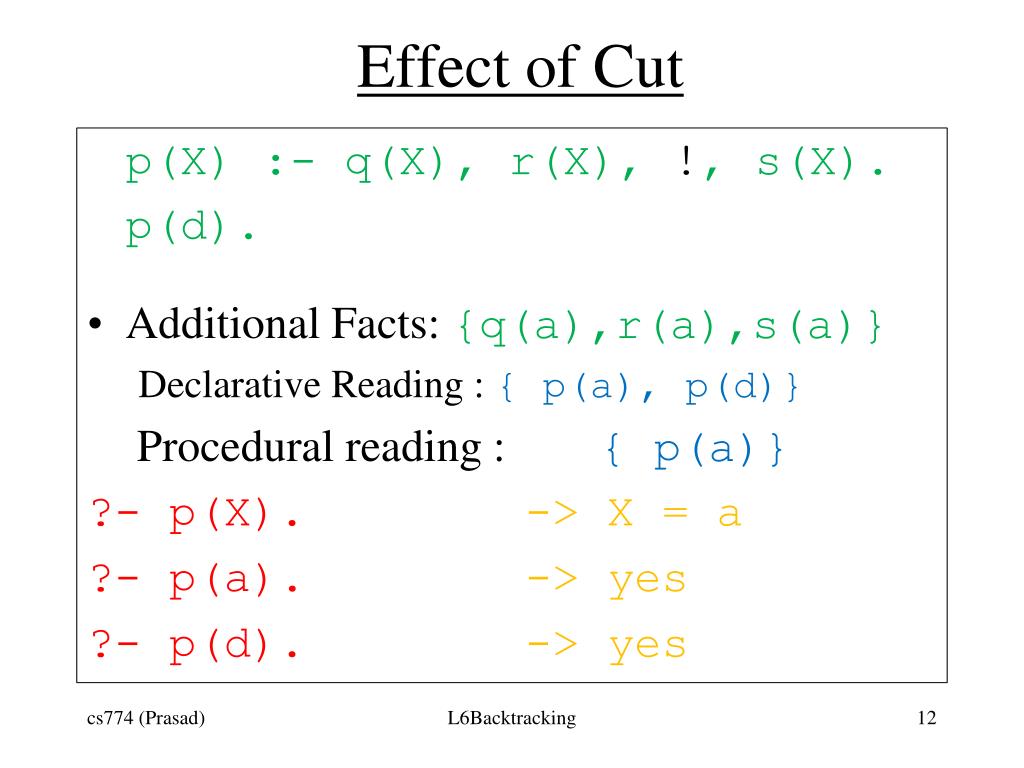 Effect of Cut

p(X) :- q(X), r(X), !, s(X).
p(d).

• Additional Facts: {q(a),r(a),s(a)}

Declarative Reading : { p(a), p(d)}

Procedural reading : { p(a)}

?- p(X). -> X = a

?- p(a). -> yes

?- p(d). -> yes

cs774 (Prasad)

L6Backtracking

12